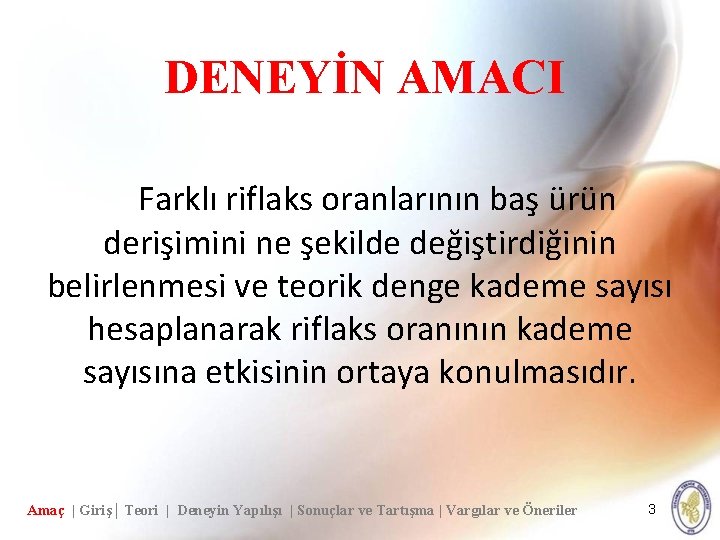 DENEYİN AMACI

Farklı riflaks oranlarının baş ürün derişimini ne şekilde değiştirdiğinin belirlenmesi ve teorik denge kademe sayısı hesaplanarak riflaks oranının kademe sayısına etkisinin ortaya konulmasıdır.

Amaç | Giriş | Teori | Deneyin Yapılışı | Sonuçlar ve Tartışma | Vargılar ve Öneriler

3